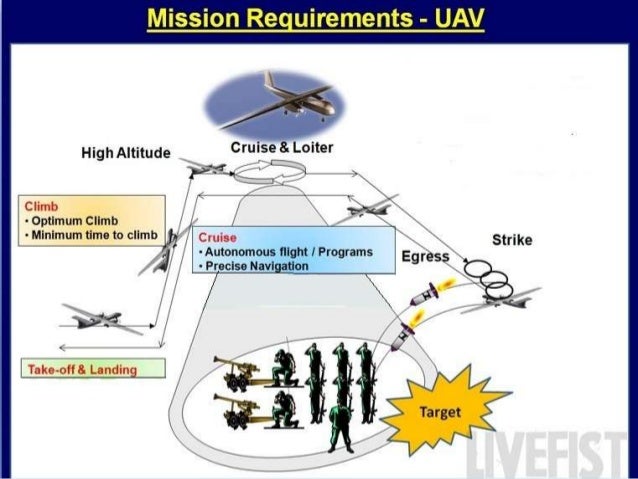 Mission Requirements - UAV

High Altitude

Cruise & Loiter

Climb
• Optimum Climb
• Minimum time to climb

Cruise
• Autonomous flight / Programs
• Precise Navigation

Egress

Strike

Take-off & Landing

Target

LIVEFIST